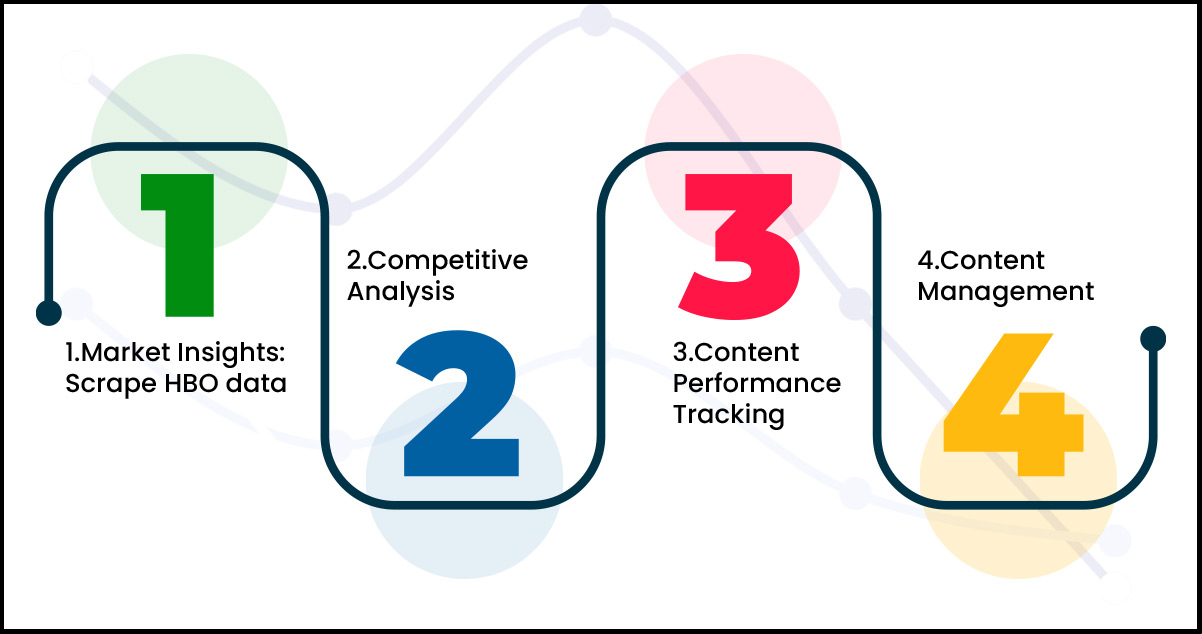 1

1.Market Insights: Scrape HBO data

2.Competitive Analysis

2

3

3.Content Performance Tracking

4.Content Management

4